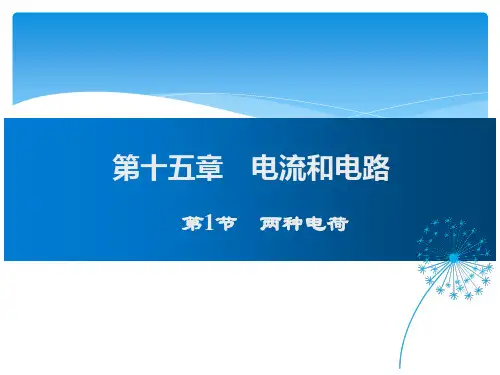 第十五章　电流和电路

第1节　两种电荷